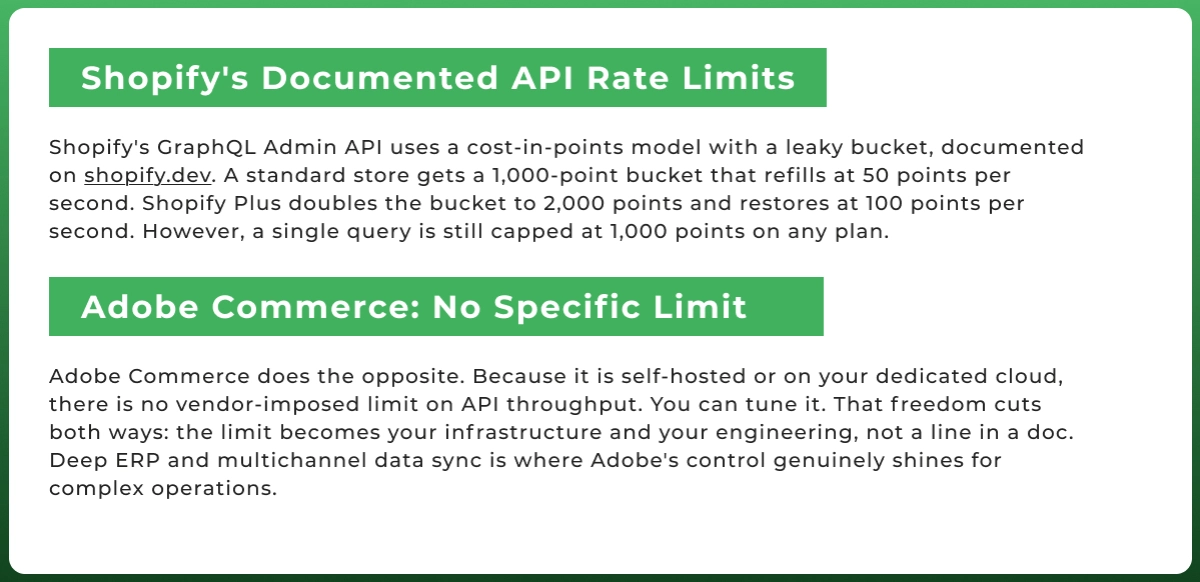 Shopify's Documented API Rate Limits

Shopify's GraphQL Admin API uses a cost-in-points model with a leaky bucket, documented on shopify.dev. A standard store gets a 1,000-point bucket that refills at 50 points per second. Shopify Plus doubles the bucket to 2,000 points and restores at 100 points per second. However, a single query is still capped at 1,000 points on any plan.

Adobe Commerce: No Specific Limit

Adobe Commerce does the opposite. Because it is self-hosted or on your dedicated cloud, there is no vendor-imposed limit on API throughput. You can tune it. That freedom cuts both ways: the limit becomes your infrastructure and your engineering, not a line in a doc. Deep ERP and multichannel data sync is where Adobe's control genuinely shines for complex operations.